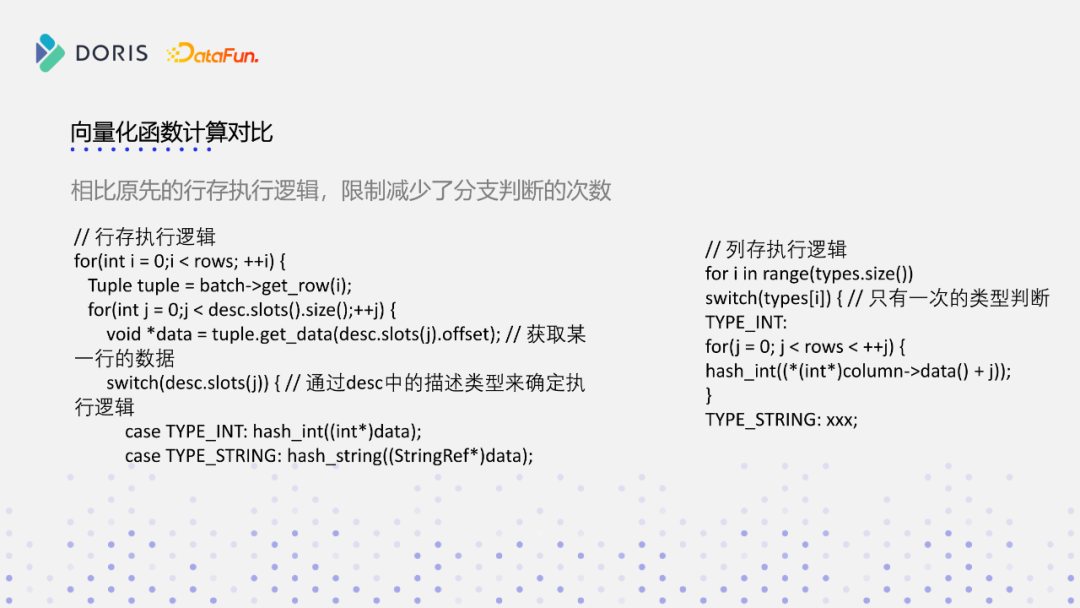 DORIS DataFun.

向量化函数计算对比

相比原先的行存执行逻辑，限制减少了分支判断的次数

// 行存执行逻辑
for(int i = 0;i < rows; ++i) {
Tuple tuple = batch->get_row(i);
for(int j = 0;j < desc.slots().size();++j) {
void *data = tuple.get_data(desc.slots(j).offset); // 获取某一行的数据
switch(desc.slots(j)) { // 通过desc中的描述类型来确定执行逻辑
case TYPE_INT: hash_int((int*)data);
case TYPE_STRING: hash_string((StringRef*)data);

// 列存执行逻辑
for i in range(types.size())
switch(types[i]) { // 只有一次的类型判断
TYPE_INT:
for(j = 0; j < rows < ++j) {
hash_int((*(int*)column->data() + j));
}
TYPE_STRING: xxx;